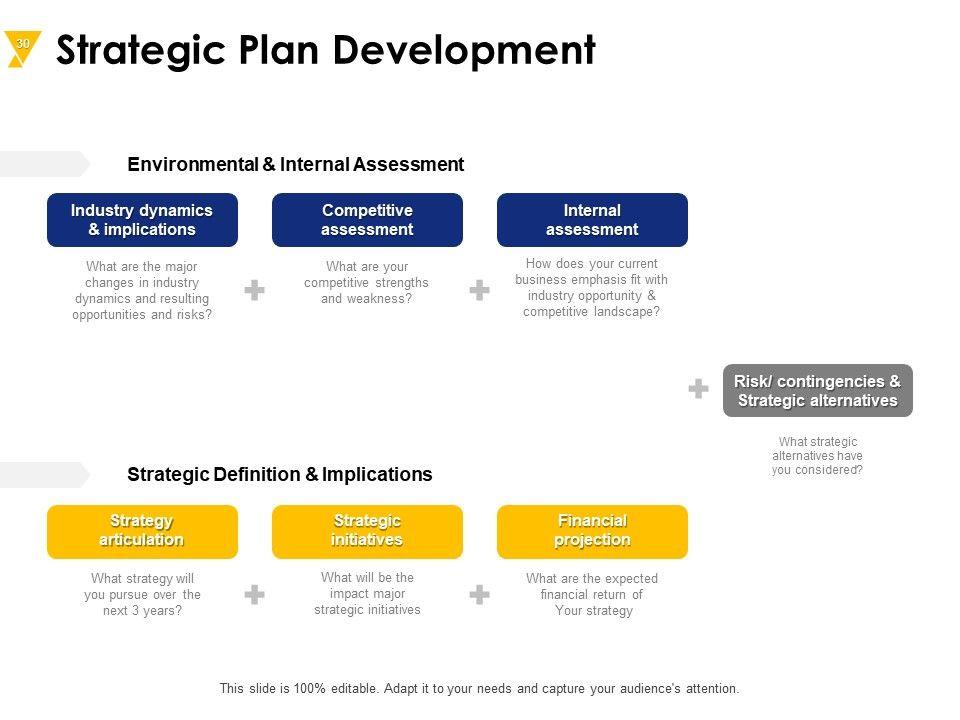 30

Strategic Plan Development

Environmental & Internal Assessment

Industry dynamics & implications

What are the major changes in industry dynamics and resulting opportunities and risks?

Competitive assessment

What are your competitive strengths and weakness?

Internal assessment

How does your current business emphasis fit with industry opportunity & competitive landscape?

Risk/ contingencies & Strategic alternatives

What strategic alternatives have you considered?

Strategic Definition & Implications

Strategy articulation

What strategy will you pursue over the next 3 years?

Strategic initiatives

What will be the impact major strategic initiatives

Financial projection

What are the expected financial return of Your strategy

This slide is 100% editable. Adapt it to your needs and capture your audience's attention.